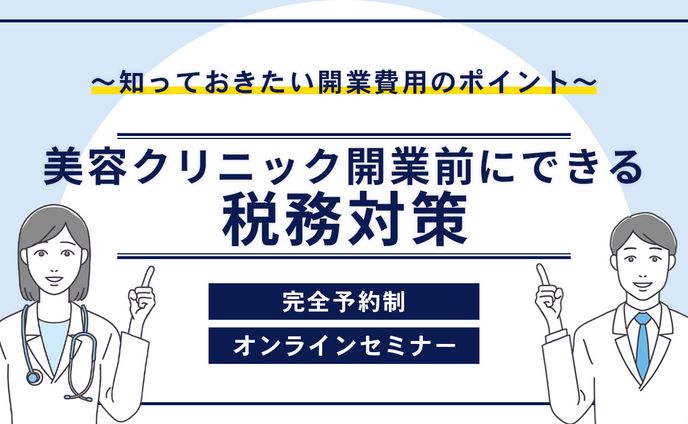 ～知っておきたい開業費用のポイント～

美容クリニック開業前にできる
税務対策

完全予約制

オンラインセミナー